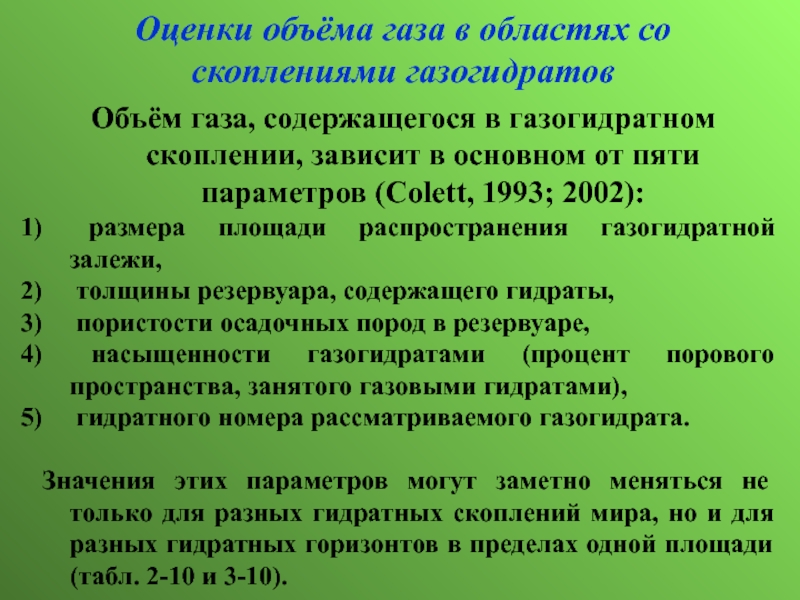 Оценки объёма газа в областях со скоплениями газогидратов

Объём газа, содержащегося в газогидратном скоплении, зависит в основном от пяти параметров (Colett, 1993; 2002):

1) размера площади распространения газогидратной залежи,
2) толщины резервуара, содержащего гидраты,
3) пористости осадочных пород в резервуаре,
4) насыщенности газогидратами (процент порового пространства, занятого газовыми гидратами),
5) гидратного номера рассматриваемого газогидрата.

Значения этих параметров могут заметно меняться не только для разных гидратных скоплений мира, но и для разных гидратных горизонтов в пределах одной площади (табл. 2-10 и 3-10).